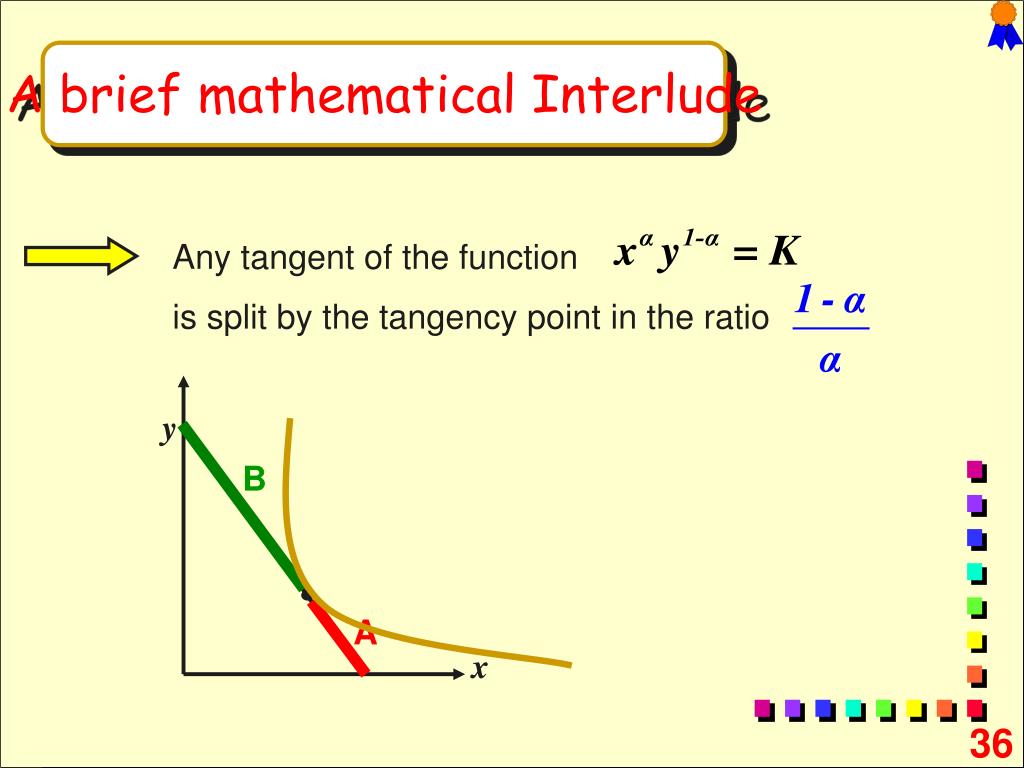 A brief mathematical Interlude

Any tangent of the function $x^{\alpha} y^{1-\alpha} = K$

is split by the tangency point in the ratio $\frac{1-\alpha}{\alpha}$

y

B

A

x

36